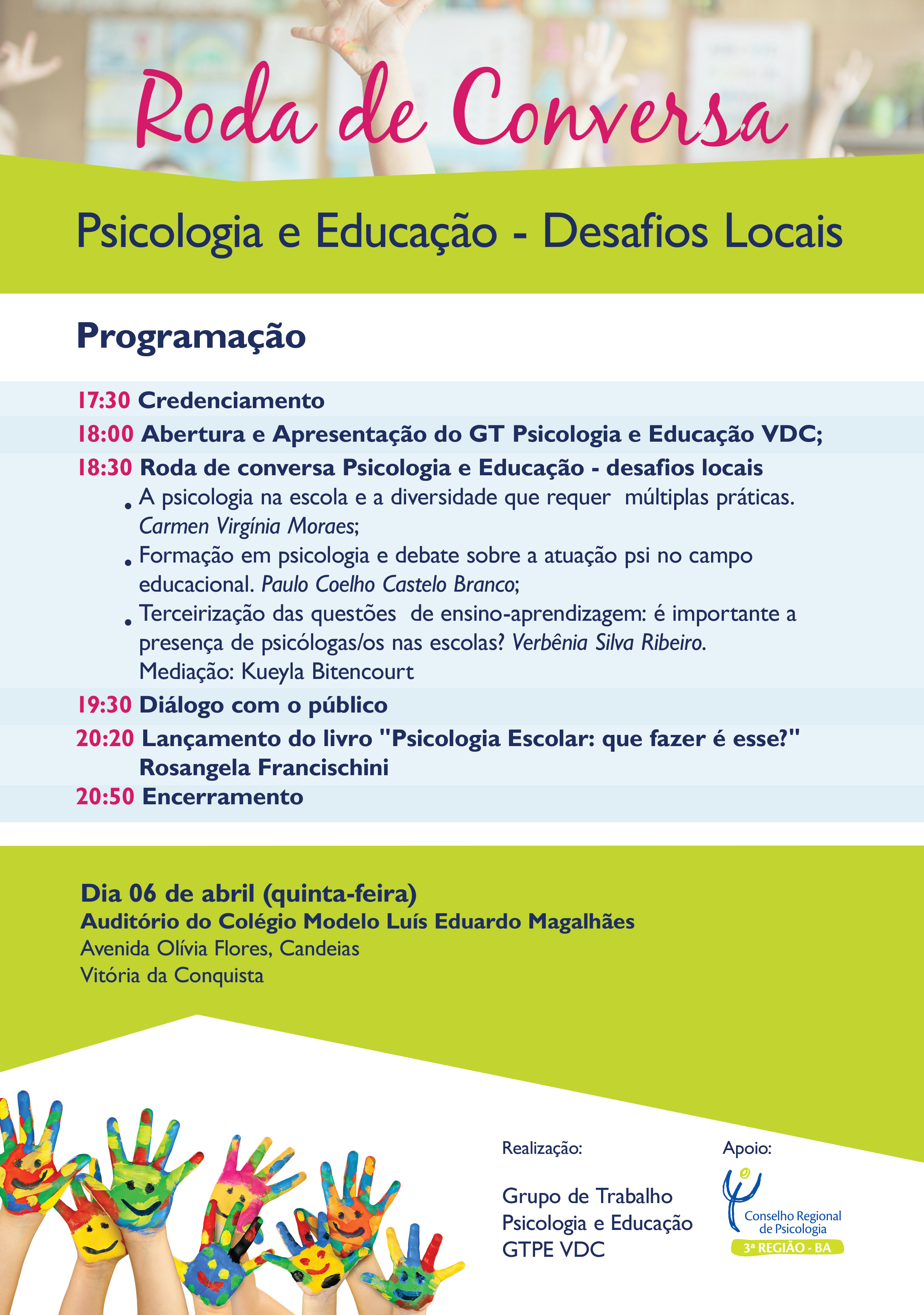 Roda de Conversa

Psicologia e Educação - Desafios Locais

Programação

17:30 Credenciamento

18:00 Abertura e Apresentação do GT Psicologia e Educação VDC;

18:30 Roda de conversa Psicologia e Educação - desafios locais

• A psicologia na escola e a diversidade que requer múltiplas práticas. Carmen Virgínia Moraes;

• Formação em psicologia e debate sobre a atuação psi no campo educacional. Paulo Coelho Castelo Branco;

• Terceirização das questões de ensino-aprendizagem: é importante a presença de psicólogas/os nas escolas? Verbênia Silva Ribeiro.
Mediação: Kueyla Bitencourt

19:30 Diálogo com o público

20:20 Lançamento do livro "Psicologia Escolar: que fazer é esse?" Rosangela Francischini

20:50 Encerramento

Dia 06 de abril (quinta-feira)
Auditório do Colégio Modelo Luís Eduardo Magalhães
Avenida Olívia Flores, Candeias
Vitória da Conquista

Realização:

Grupo de Trabalho
Psicologia e Educação
GTPE VDC

Apoio:

Conselho Regional de Psicologia
3ª REGIÃO - BA